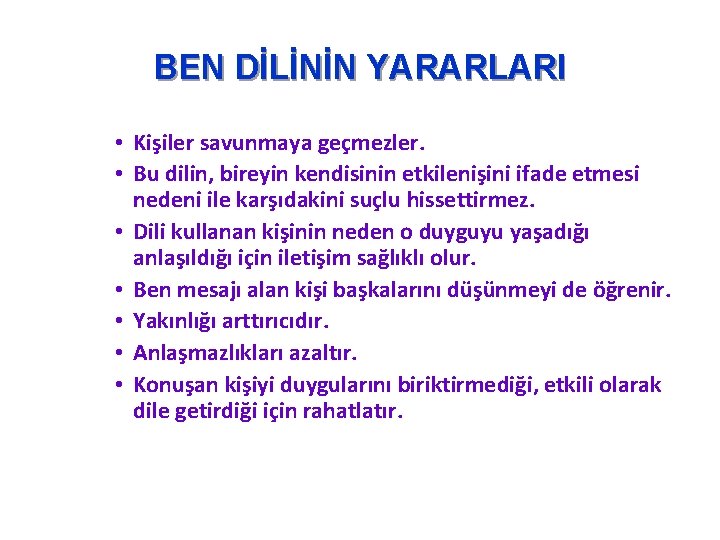 BEN DİLİNİN YARARLARI

• Kişiler savunmaya geçmezler.
• Bu dilin, bireyin kendisinin etkilenişini ifade etmesi nedeni ile karşıdakini suçlu hissettirmez.
• Dili kullanan kişinin neden o duyguyu yaşadığı anlaşıldığı için iletişim sağlıklı olur.
• Ben mesajı alan kişi başkalarını düşünmeyi de öğrenir.
• Yakınlığı arttırıcıdır.
• Anlaşmazlıkları azaltır.
• Konuşan kişiyi duygularını biriktirmediği, etkili olarak dile getirdiği için rahatlatır.